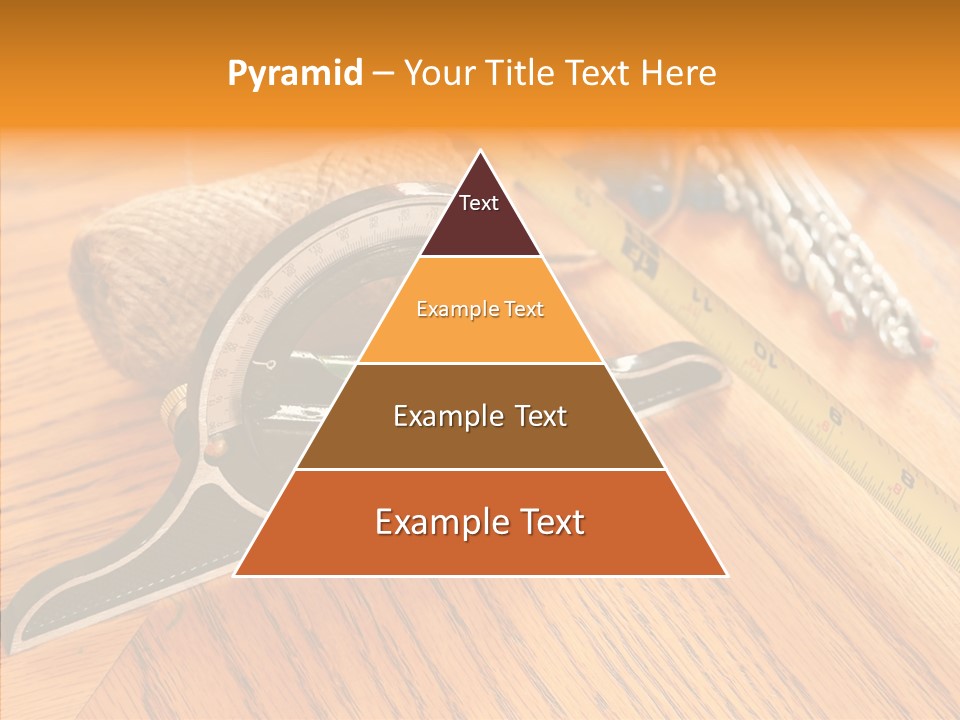 Pyramid – Your Title Text Here

Text

Example Text

Example Text

Example Text